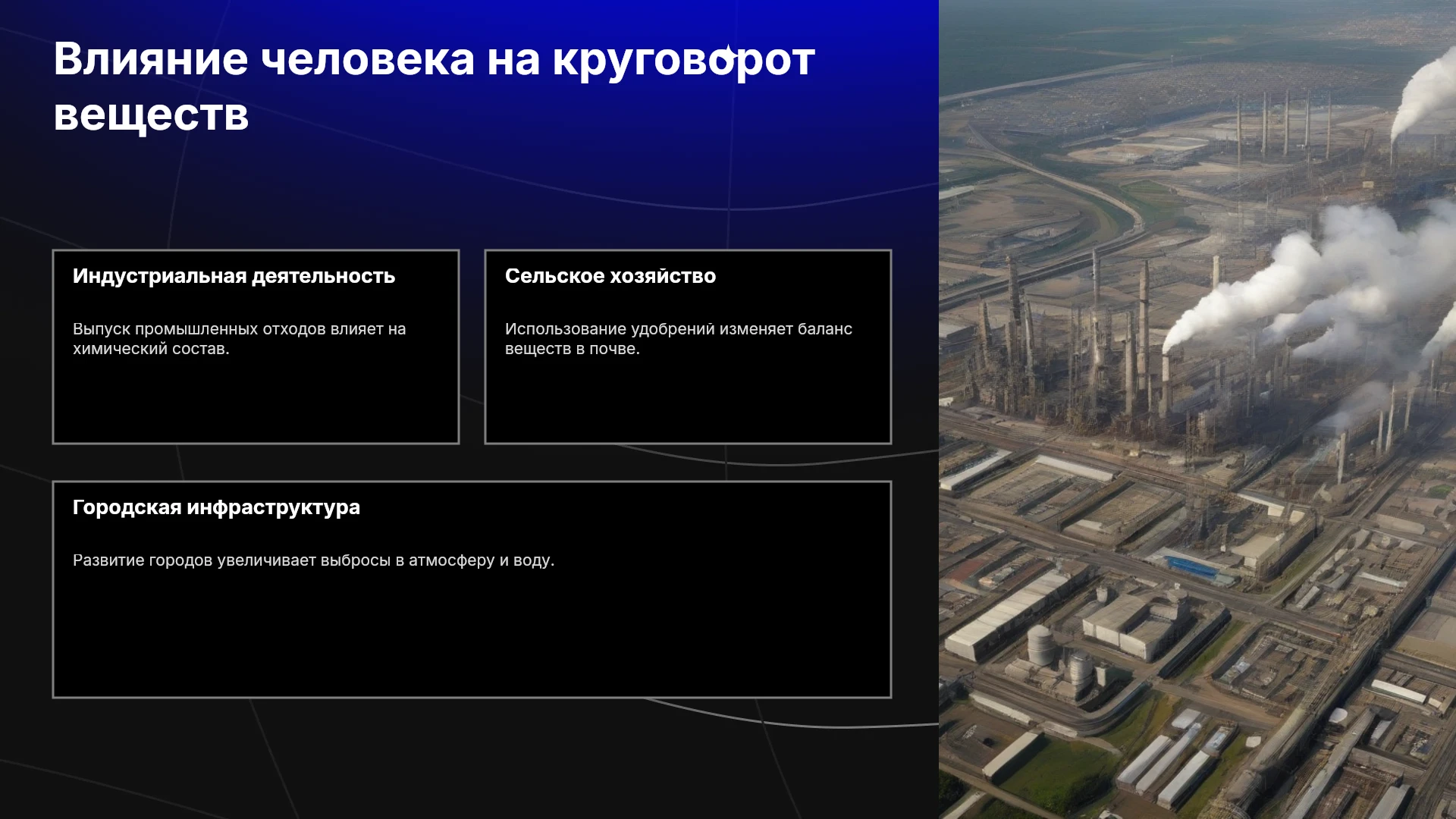 Влияние человека на круговорот веществ

Индустриальная деятельность

Выпуск промышленных отходов влияет на химический состав.

Сельское хозяйство

Использование удобрений изменяет баланс веществ в почве.

Городская инфраструктура

Развитие городов увеличивает выбросы в атмосферу и воду.